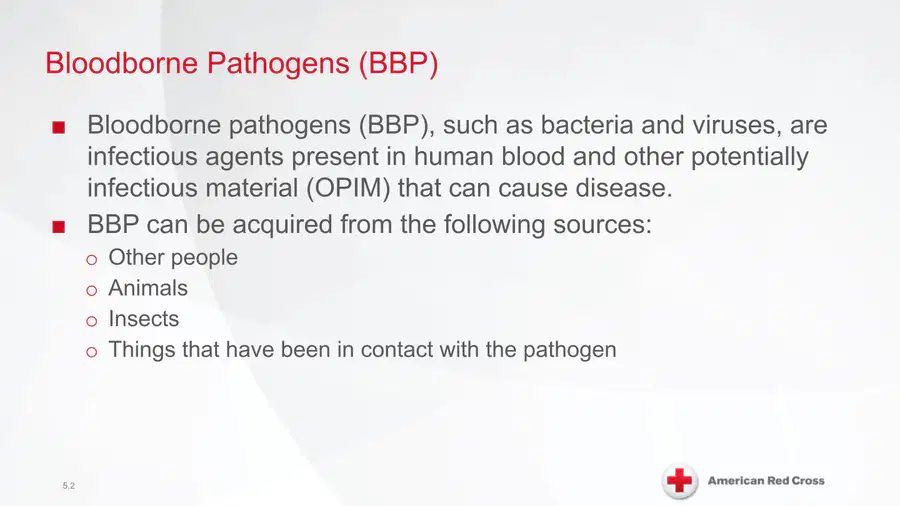 Bloodborne Pathogens (BBP)

■ Bloodborne pathogens (BBP), such as bacteria and viruses, are infectious agents present in human blood and other potentially infectious material (OPIM) that can cause disease.

■ BBP can be acquired from the following sources:

o Other people
o Animals
o Insects
o Things that have been in contact with the pathogen

5.2

American Red Cross